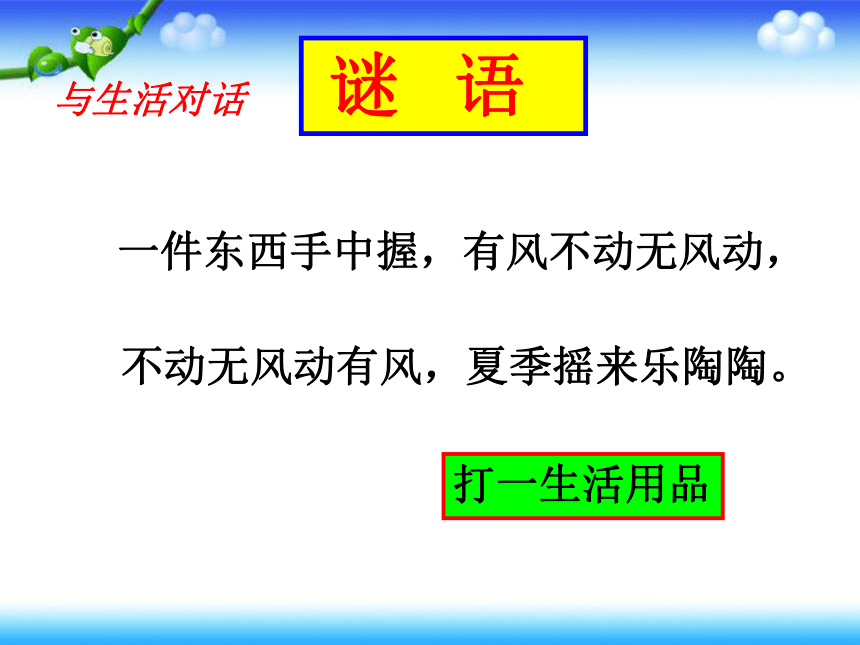 与生活对话

谜 语

一件东西手中握，有风不动无风动，

不动无风动有风，夏季摇来乐陶陶。

打一生活用品